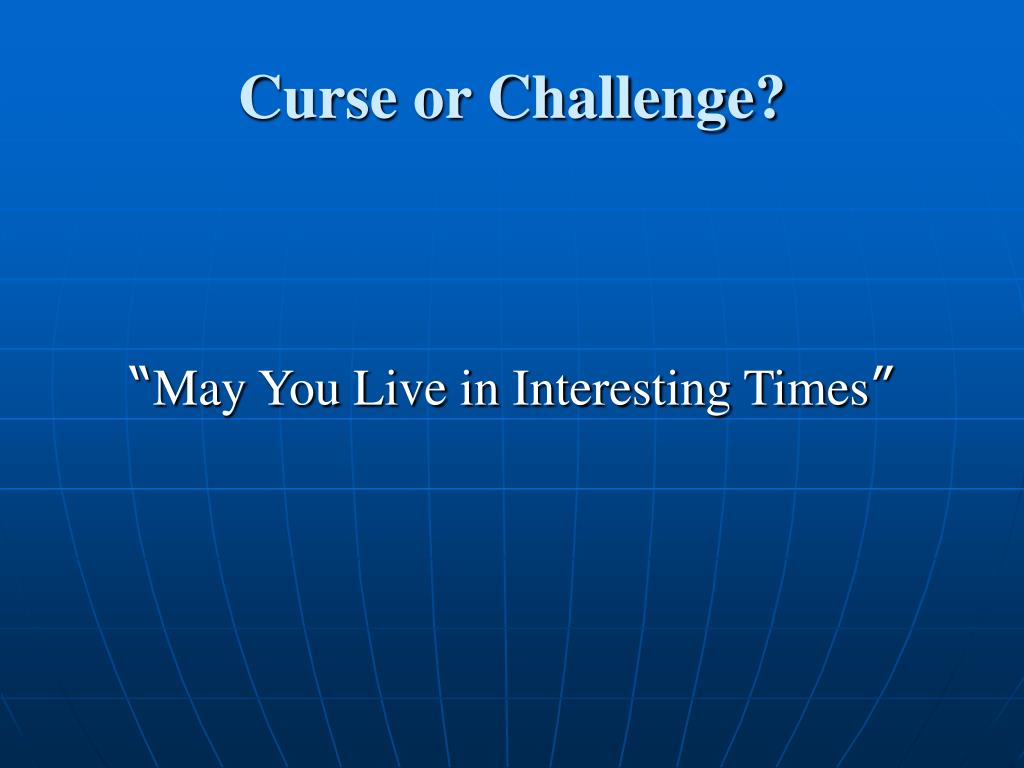 Curse or Challenge?

"May You Live in Interesting Times"